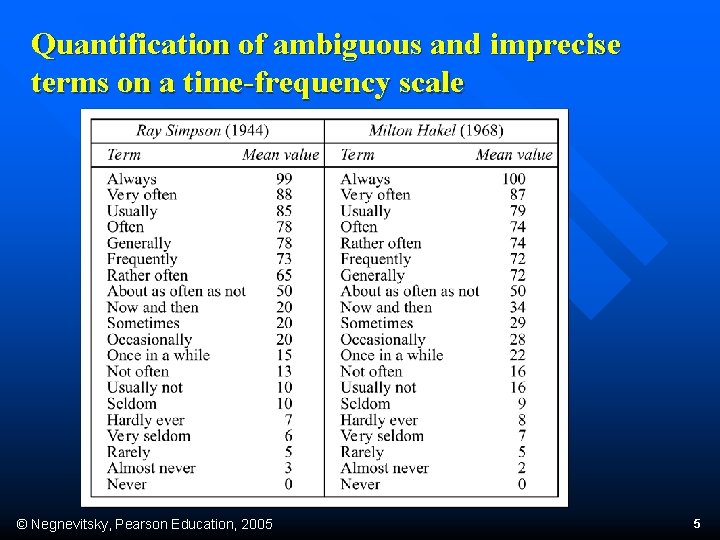 Quantification of ambiguous and imprecise terms on a time-frequency scale

| Ray Simpson (1944) | | Milton Hakel (1968) | |
|---|---|---|---|
| Term | Mean value | Term | Mean value |
| Always | 99 | Always | 100 |
| Very often | 88 | Very often | 87 |
| Usually | 85 | Usually | 79 |
| Often | 78 | Often | 74 |
| Generally | 78 | Rather often | 74 |
| Frequently | 73 | Frequently | 72 |
| Rather often | 65 | Generally | 72 |
| About as often as not | 50 | About as often as not | 50 |
| Now and then | 20 | Now and then | 34 |
| Sometimes | 20 | Sometimes | 29 |
| Occasionally | 20 | Occasionally | 28 |
| Once in a while | 15 | Once in a while | 22 |
| Not often | 13 | Not often | 16 |
| Usually not | 10 | Usually not | 16 |
| Seldom | 10 | Seldom | 9 |
| Hardly ever | 7 | Hardly ever | 8 |
| Very seldom | 6 | Very seldom | 7 |
| Rarely | 5 | Rarely | 5 |
| Almost never | 3 | Almost never | 2 |
| Never | 0 | Never | 0 |

© Negnevitsky, Pearson Education, 2005

5